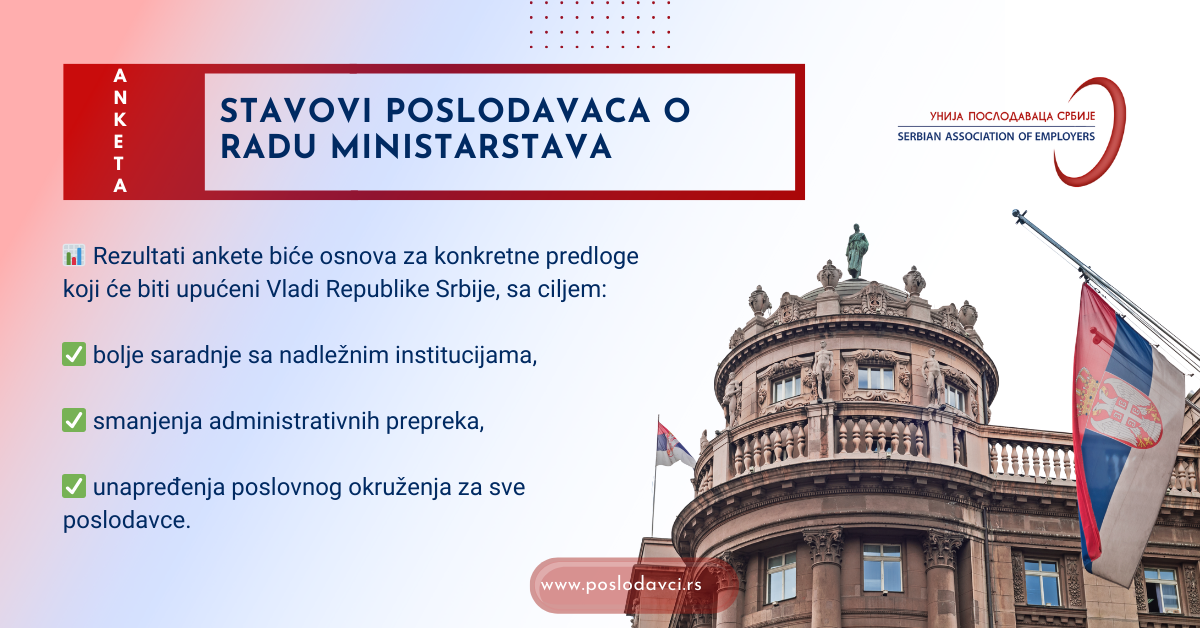 ANKETA

STAVOVI POSLODAVACA O RADU MINISTARSTAVA

УНИЈА ПОСЛОДАВАЦА СРБИЈЕ
SERBIAN ASSOCIATION OF EMPLOYERS

📊 Rezultati ankete biće osnova za konkretne predloge koji će biti upućeni Vladi Republike Srbije, sa ciljem:

✅ bolje saradnje sa nadležnim institucijama,

✅ smanjenja administrativnih prepreka,

✅ unapređenja poslovnog okruženja za sve poslodavce.

www.poslodavci.rs